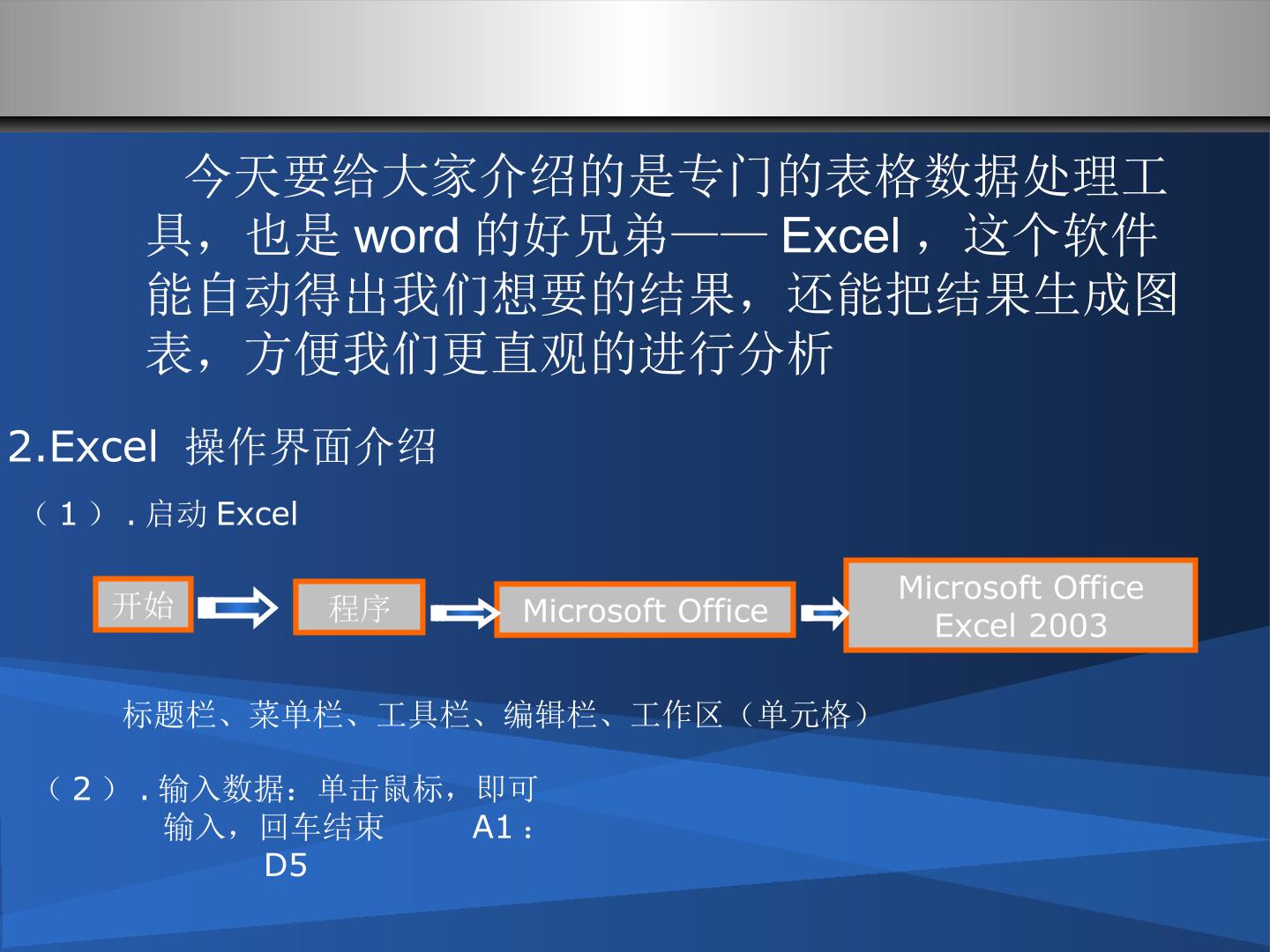 今天要给大家介绍的是专门的表格数据处理工具，也是word的好兄弟——Excel，这个软件能自动得出我们想要的结果，还能把结果生成图表，方便我们更直观的进行分析

2.Excel 操作界面介绍

（1）.启动Excel

开始

程序

Microsoft Office

Microsoft Office Excel 2003

标题栏、菜单栏、工具栏、编辑栏、工作区（单元格）

（2）.输入数据：单击鼠标，即可输入，回车结束 A1：D5